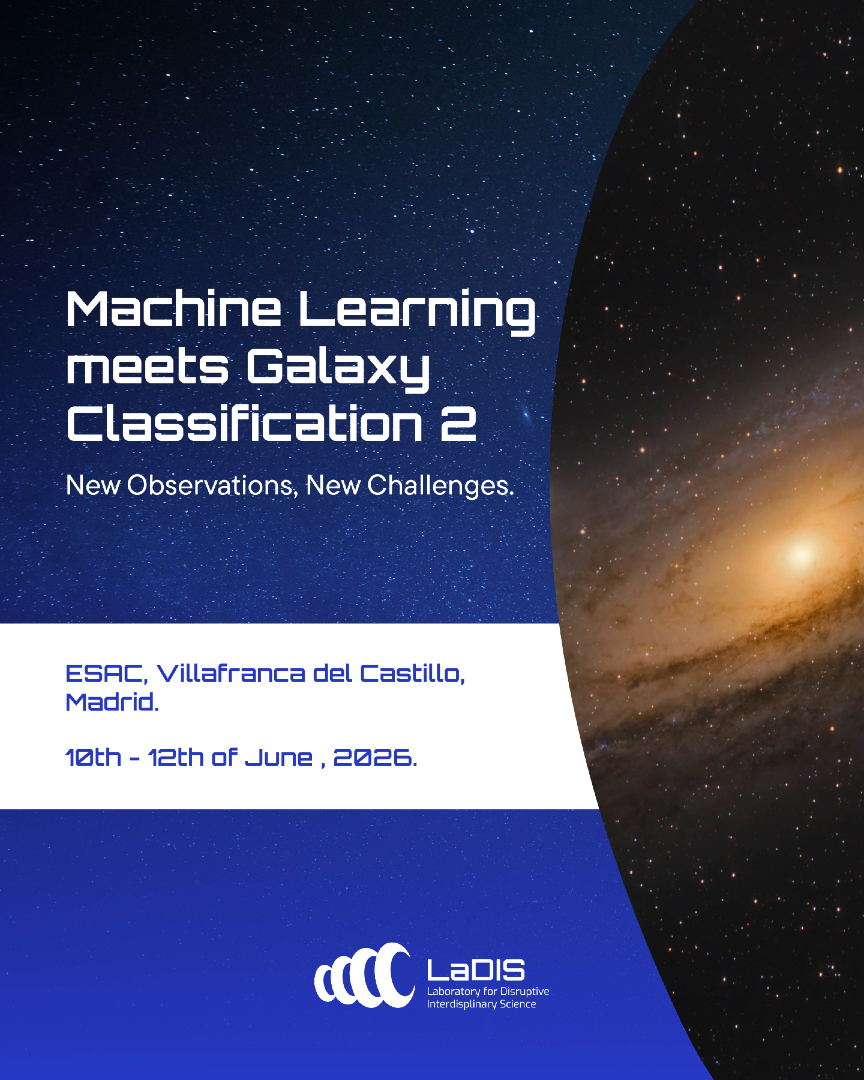 Machine Learning meets Galaxy Classification 2

New Observations, New Challenges.

ESAC, Villafranca del Castillo, Madrid.

10th - 12th of June , 2026.

LaDIS
Laboratory for Disruptive Interdisplinary Science